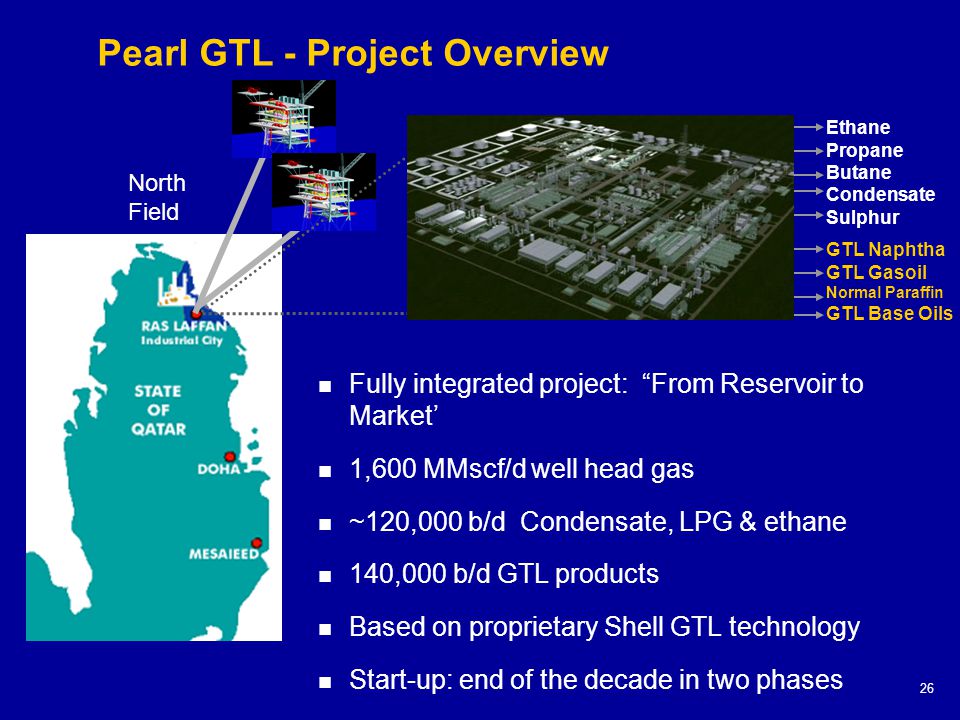 Pearl GTL - Project Overview

North Field

RAS LAFFAN
Industrial City

STATE OF QATAR

DOHA

MESAIEED

Ethane
Propane
Butane
Condensate
Sulphur
GTL Naphtha
GTL Gasoil
Normal Paraffin
GTL Base Oils

■ Fully integrated project: “From Reservoir to Market’

■ 1,600 MMscf/d well head gas

■ ~120,000 b/d Condensate, LPG & ethane

■ 140,000 b/d GTL products

■ Based on proprietary Shell GTL technology

■ Start-up: end of the decade in two phases

26